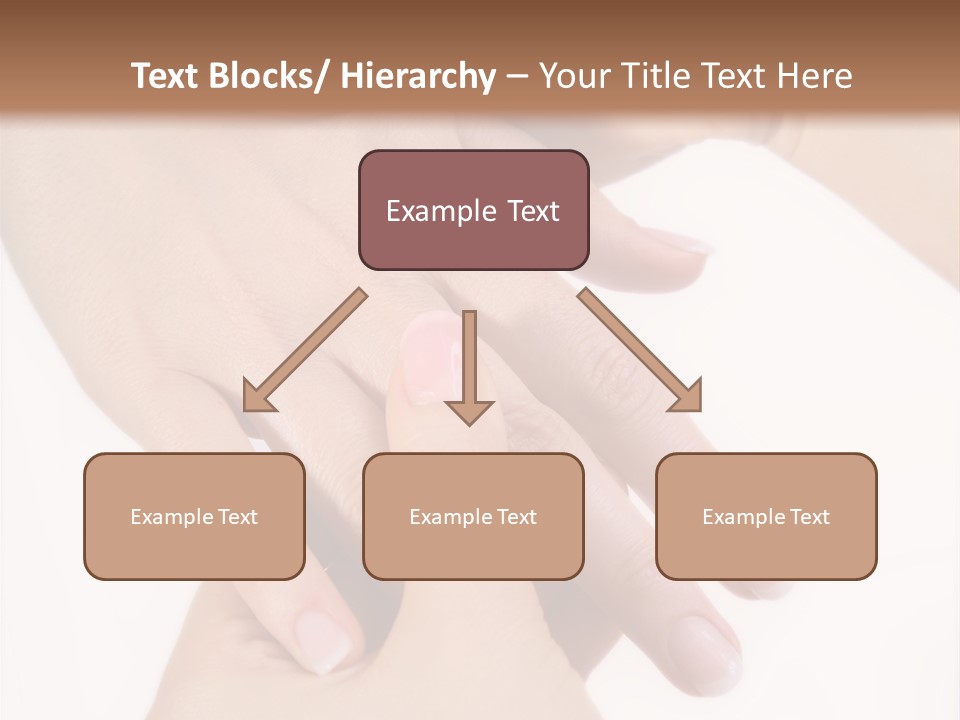 Text Blocks/ Hierarchy – Your Title Text Here

Example Text

Example Text

Example Text

Example Text